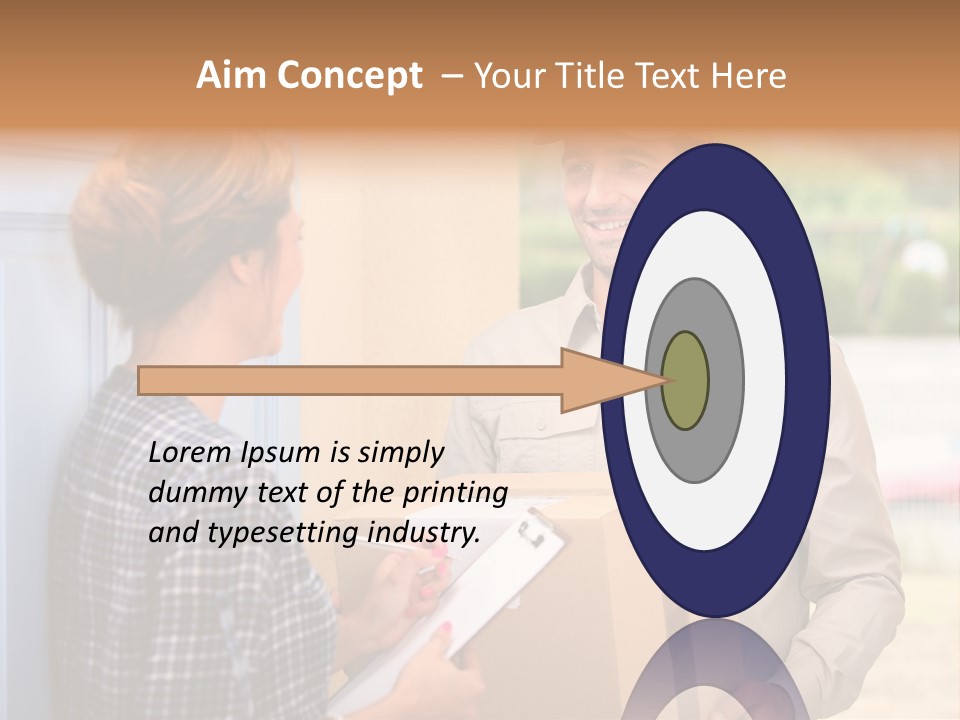 Aim Concept – Your Title Text Here

Lorem Ipsum is simply dummy text of the printing and typesetting industry.